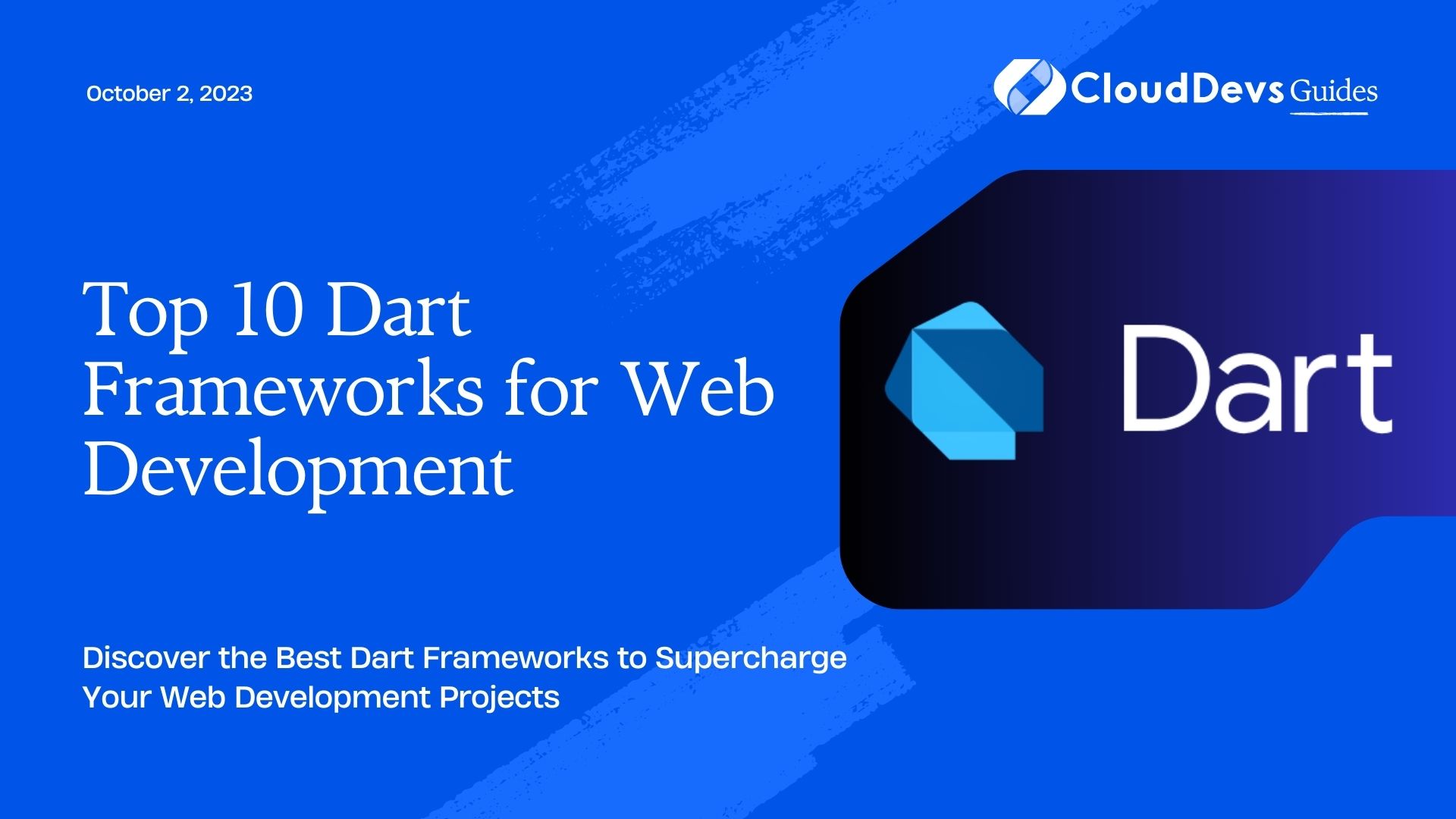 October 2, 2023

CloudDevs Guides

Top 10 Dart Frameworks for Web Development

Dart

Discover the Best Dart Frameworks to Supercharge Your Web Development Projects